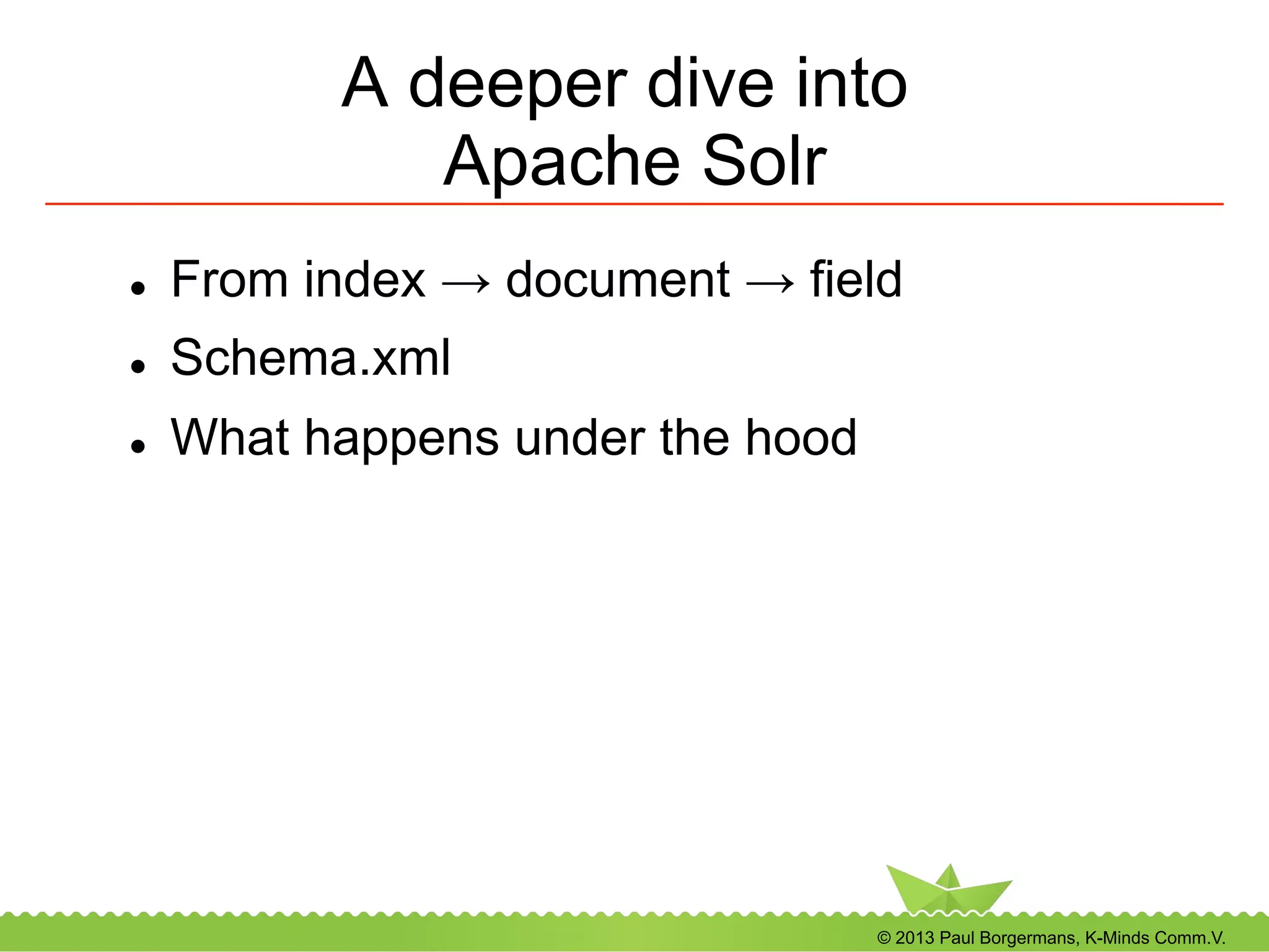 A deeper dive into Apache Solr

- From index → document → field
- Schema.xml
- What happens under the hood

© 2013 Paul Borgermans, K-Minds Comm.V.